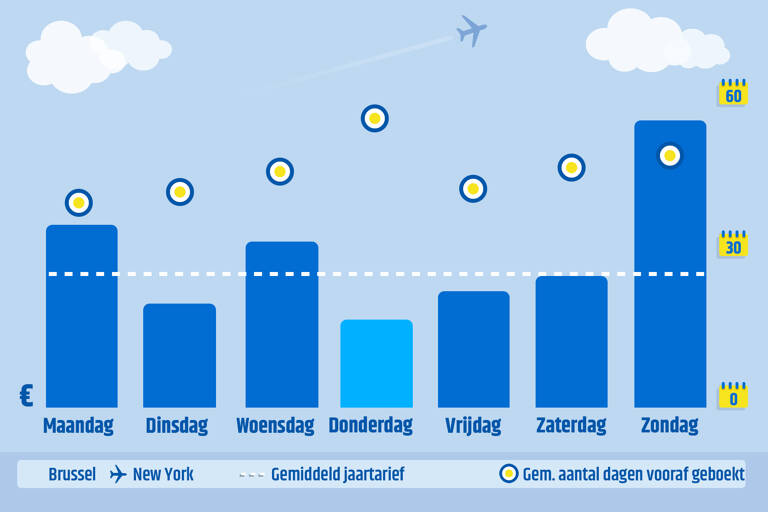 60

30

0

€

Maandag Dinsdag Woensdag Donderdag Vrijdag Zaterdag Zondag

Brussel New York Gemiddeld jaartarief Gem. aantal dagen vooraf geboekt